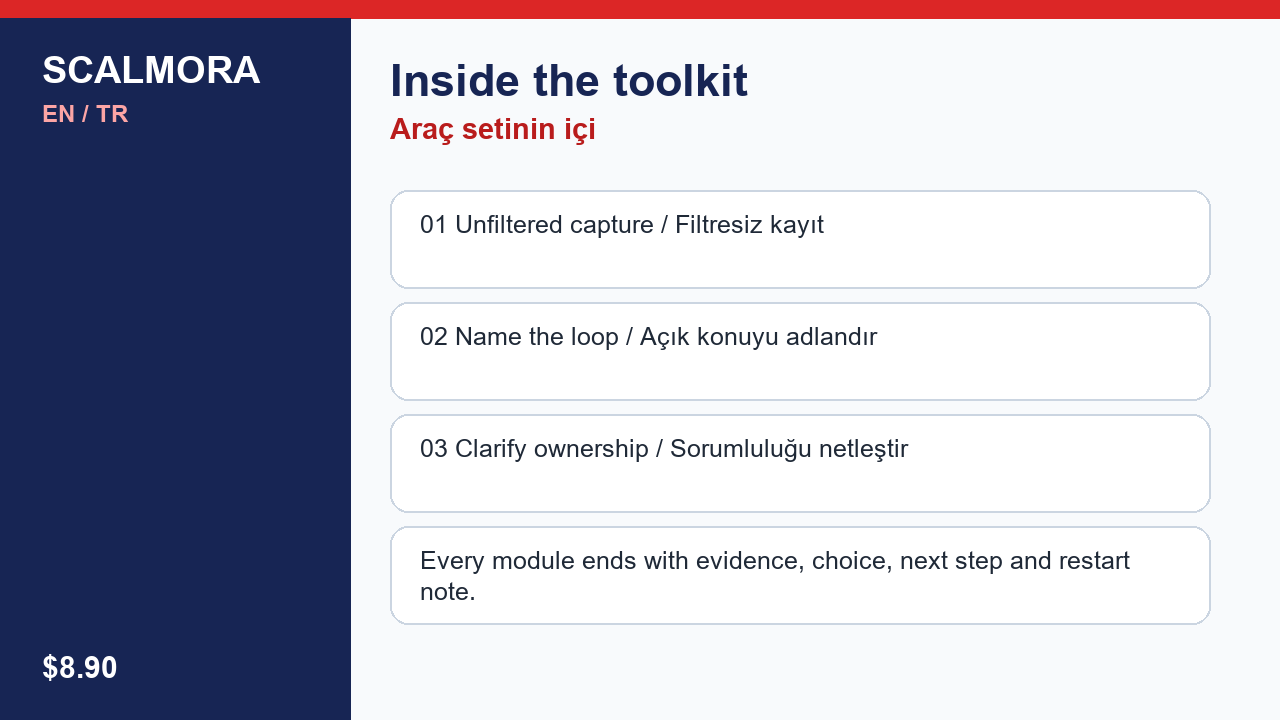 SCALMORA
EN / TR

$8.90

Inside the toolkit
Araç setinin içi

01 Unfiltered capture / Filtresiz kayıt

02 Name the loop / Açık konuyu adlandır

03 Clarify ownership / Sorumluluğu netleştir

Every module ends with evidence, choice, next step and restart note.